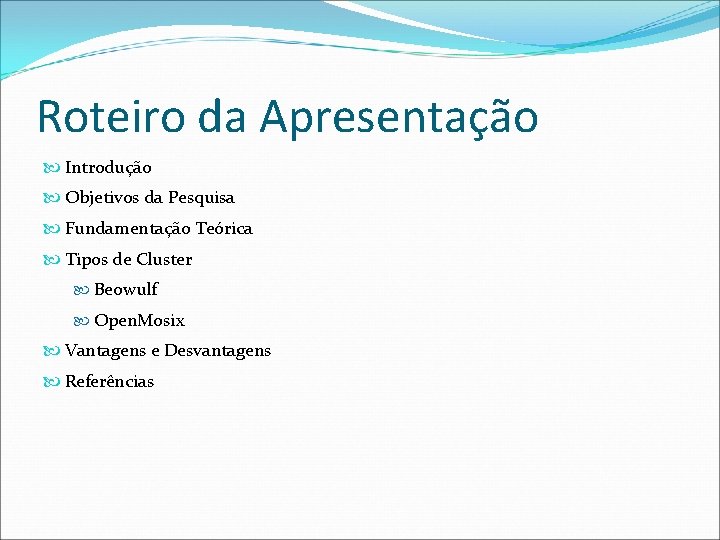 Roteiro da Apresentação

Introdução

Objetivos da Pesquisa

Fundamentação Teórica

Tipos de Cluster

Beowulf

OpenMosix

Vantagens e Desvantagens

Referências